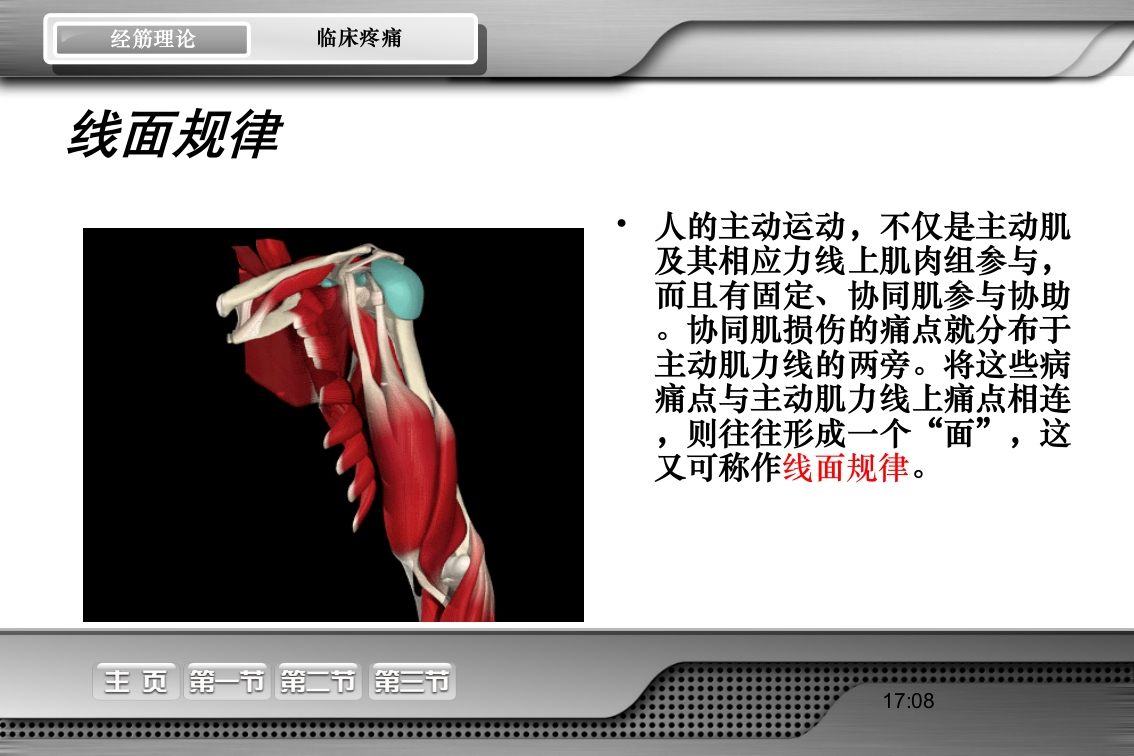 经筋理论　临床疼痛

线面规律

• 人的主动运动，不仅是主动肌及其相应力线上肌肉组参与，而且有固定、协同肌参与协助。协同肌损伤的痛点就分布于主动肌力线的两旁。将这些病痛点与主动肌力线上痛点相连，则往往形成一个“面”，这又可称作线面规律。

主 页　第一节　第二节　第三节

17:08